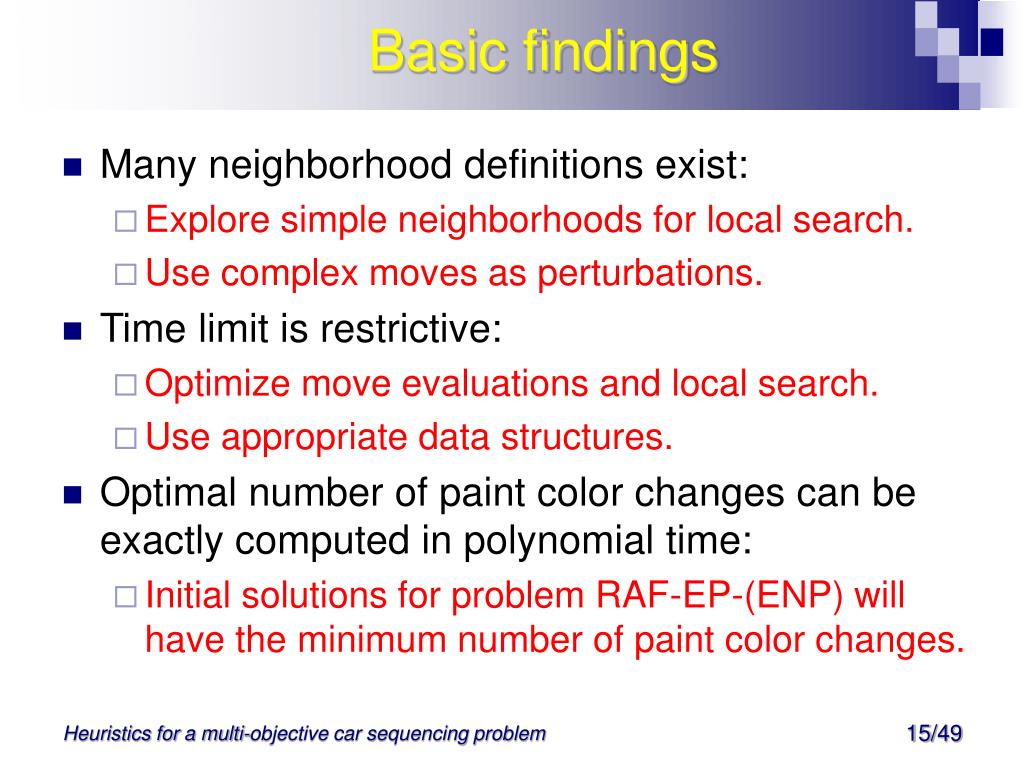 Basic findings

Many neighborhood definitions exist:

Explore simple neighborhoods for local search.

Use complex moves as perturbations.

Time limit is restrictive:

Optimize move evaluations and local search.

Use appropriate data structures.

Optimal number of paint color changes can be exactly computed in polynomial time:

Initial solutions for problem RAF-EP-(ENP) will have the minimum number of paint color changes.

Heuristics for a multi-objective car sequencing problem

15/49